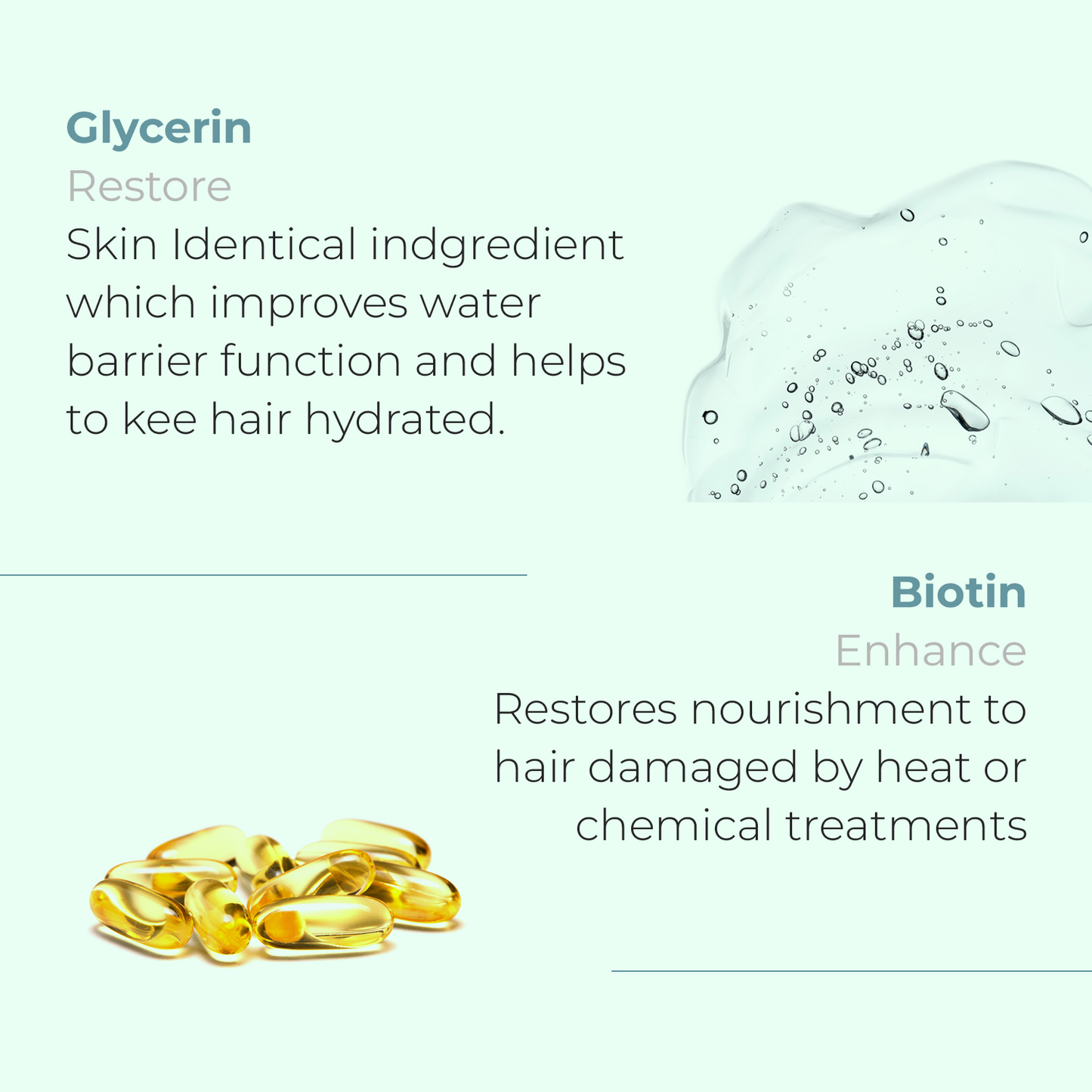 Glycerin
Restore
Skin Identical indgredient which improves water barrier function and helps to kee hair hydrated.

Biotin
Enhance
Restores nourishment to hair damaged by heat or chemical treatments